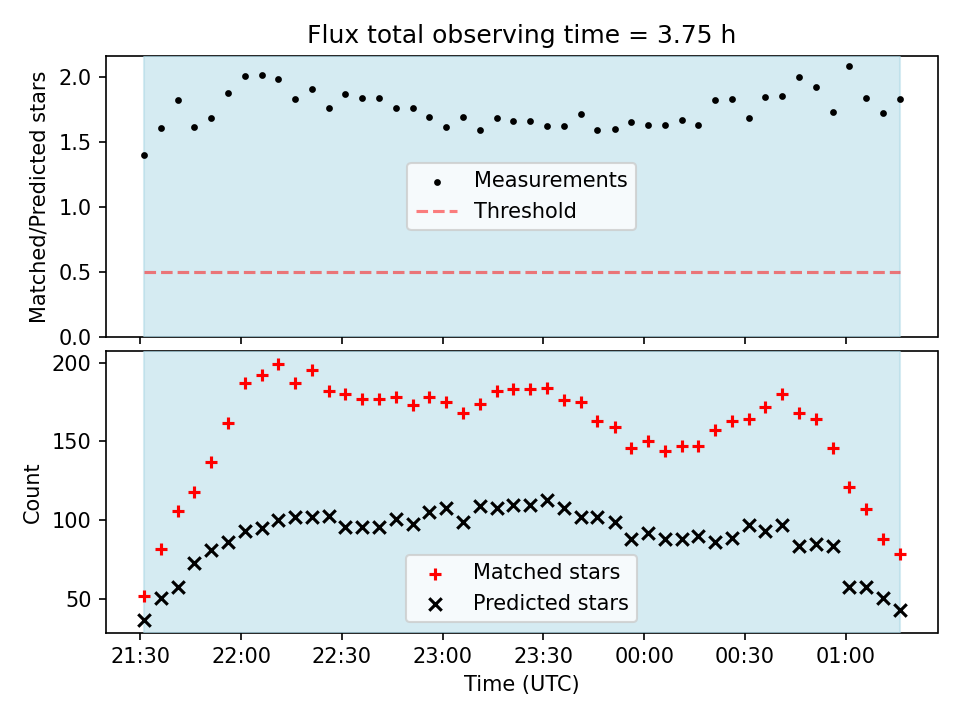 Flux total observing time = 3.75 h

Matched/Predicted stars

2.0
1.5
1.0
0.5
0.0

Measurements
Threshold

Count

200
150
100
50

Matched stars
Predicted stars

21:30 22:00 22:30 23:00 23:30 00:00 00:30 01:00

Time (UTC)